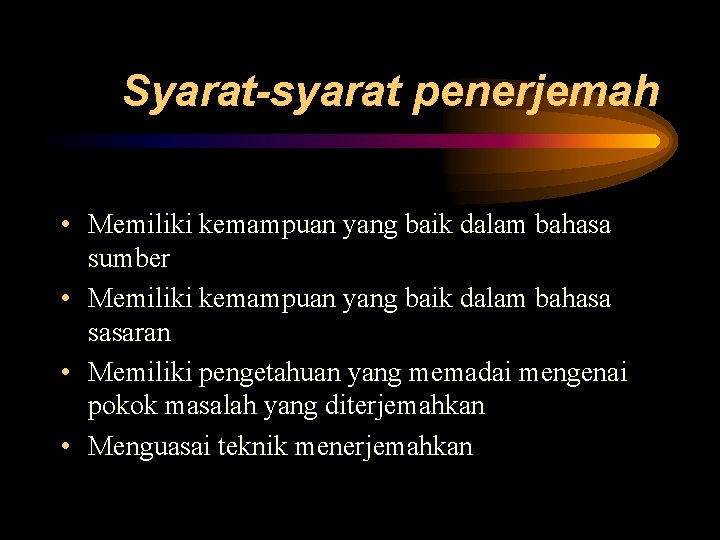 Syarat-syarat penerjemah

• Memiliki kemampuan yang baik dalam bahasa sumber
• Memiliki kemampuan yang baik dalam bahasa sasaran
• Memiliki pengetahuan yang memadai mengenai pokok masalah yang diterjemahkan
• Menguasai teknik menerjemahkan